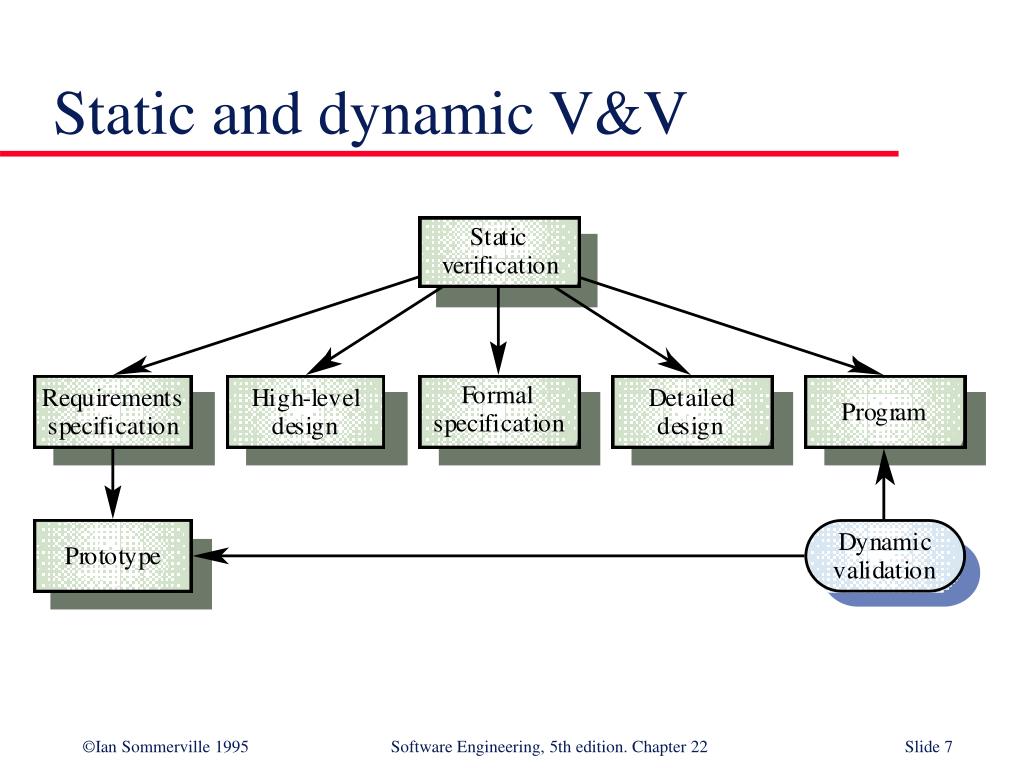 Static and dynamic V&V

Static verification

Requirements specification

High-level design

Formal specification

Detailed design

Program

Prototype

Dynamic validation

©Ian Sommerville 1995

Software Engineering, 5th edition. Chapter 22

Slide 7